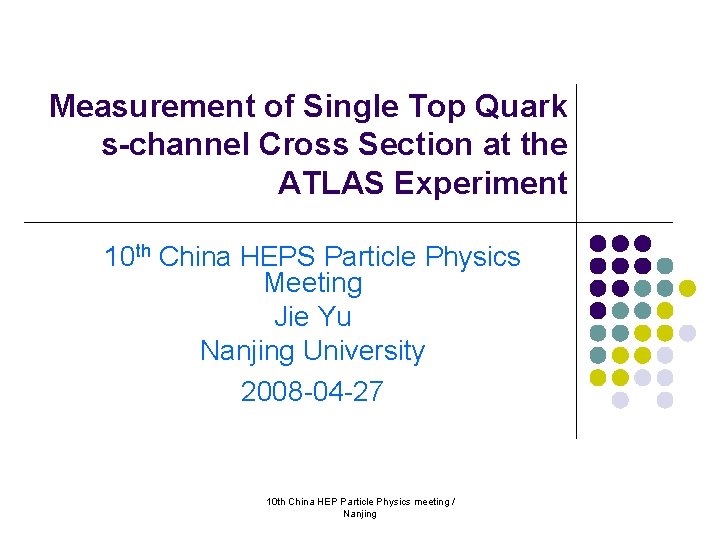 Measurement of Single Top Quark s-channel Cross Section at the ATLAS Experiment

10$^{th}$ China HEPS Particle Physics Meeting
Jie Yu
Nanjing University
2008-04-27

10th China HEP Particle Physics meeting / Nanjing